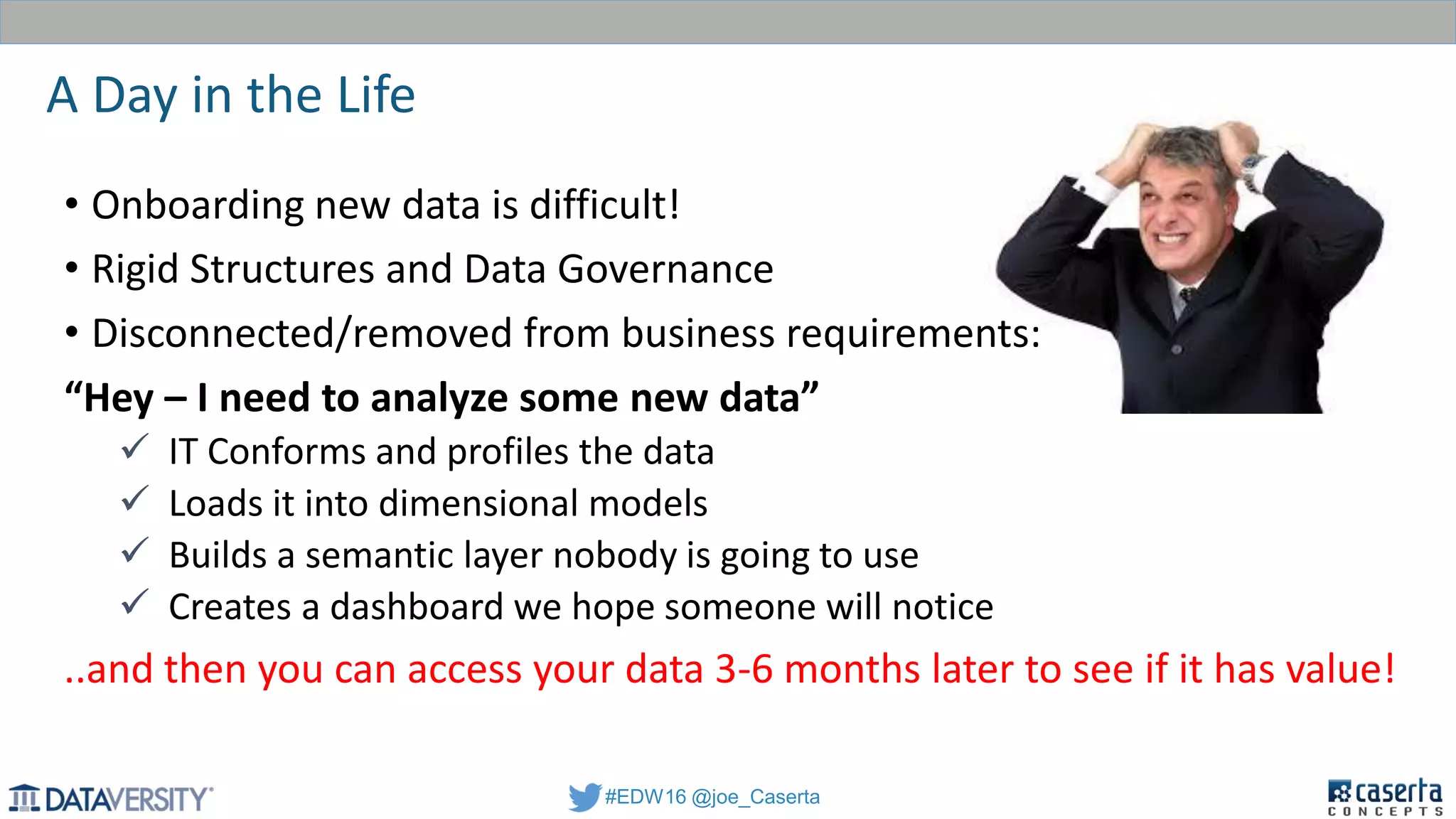 A Day in the Life

• Onboarding new data is difficult!
• Rigid Structures and Data Governance
• Disconnected/removed from business requirements:

“Hey – I need to analyze some new data”

✓ IT Conforms and profiles the data
✓ Loads it into dimensional models
✓ Builds a semantic layer nobody is going to use
✓ Creates a dashboard we hope someone will notice

..and then you can access your data 3-6 months later to see if it has value!

DATAVERSITY

#EDW16 @joe_Caserta

caserta CONCEPTS